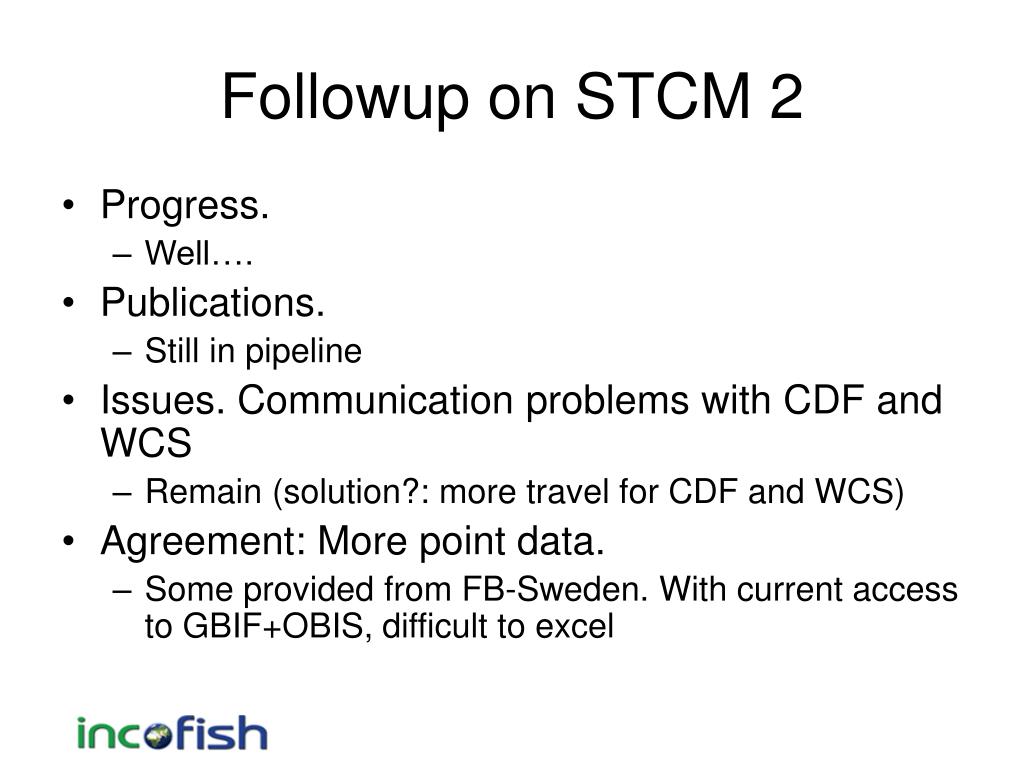 Followup on STCM 2

• Progress.
  – Well….
• Publications.
  – Still in pipeline
• Issues. Communication problems with CDF and WCS
  – Remain (solution?: more travel for CDF and WCS)
• Agreement: More point data.
  – Some provided from FB-Sweden. With current access to GBIF+OBIS, difficult to excel

incofish